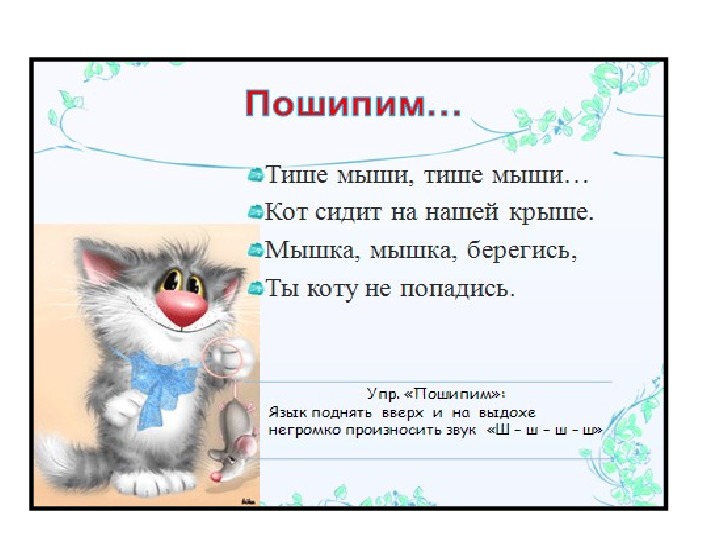 Пошипим…

Тише мыши, тише мыши…
Кот сидит на нашей крыше.
Мышка, мышка, берегись,
Ты коту не попадись.

Упр. «Пошипим»:
Язык поднять вверх и на выдохе негромко произносить звук «Ш – ш – ш – ш»